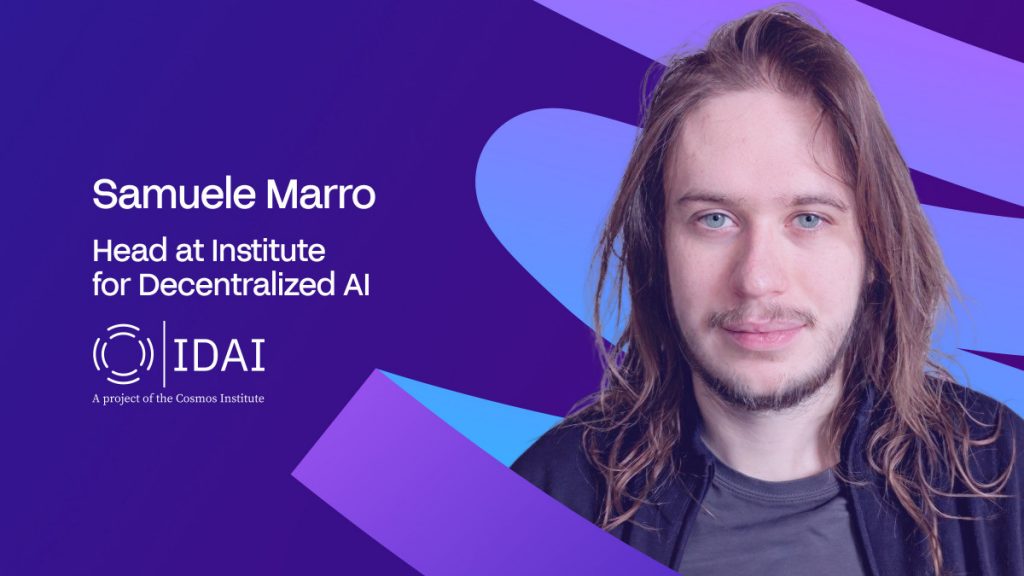 Samuele Marro

Head at Institute for Decentralized AI

IDAI

A project of the Cosmos Institute